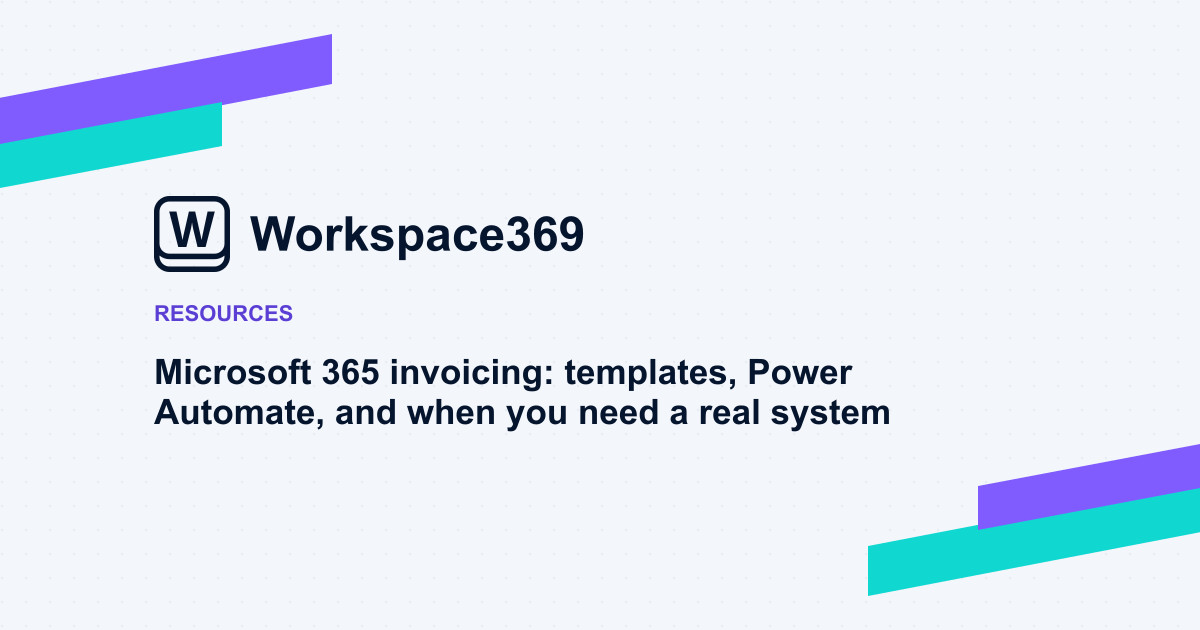 W Workspace369

RESOURCES

Microsoft 365 invoicing: templates, Power Automate, and when you need a real system